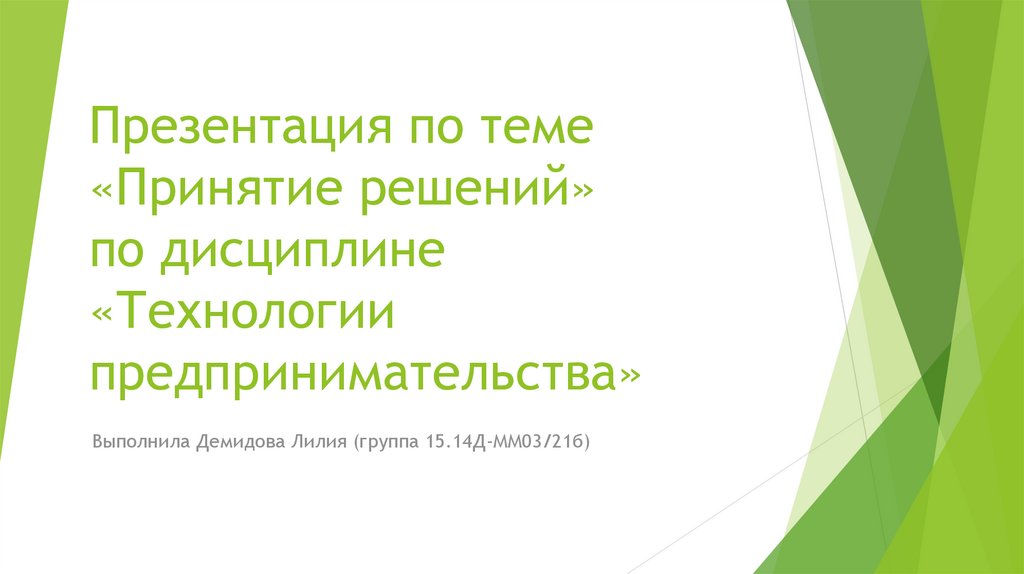 Презентация по теме «Принятие решений» по дисциплине «Технологии предпринимательства»

Выполнила Демидова Лилия (группа 15.14Д-ММ03/21б)